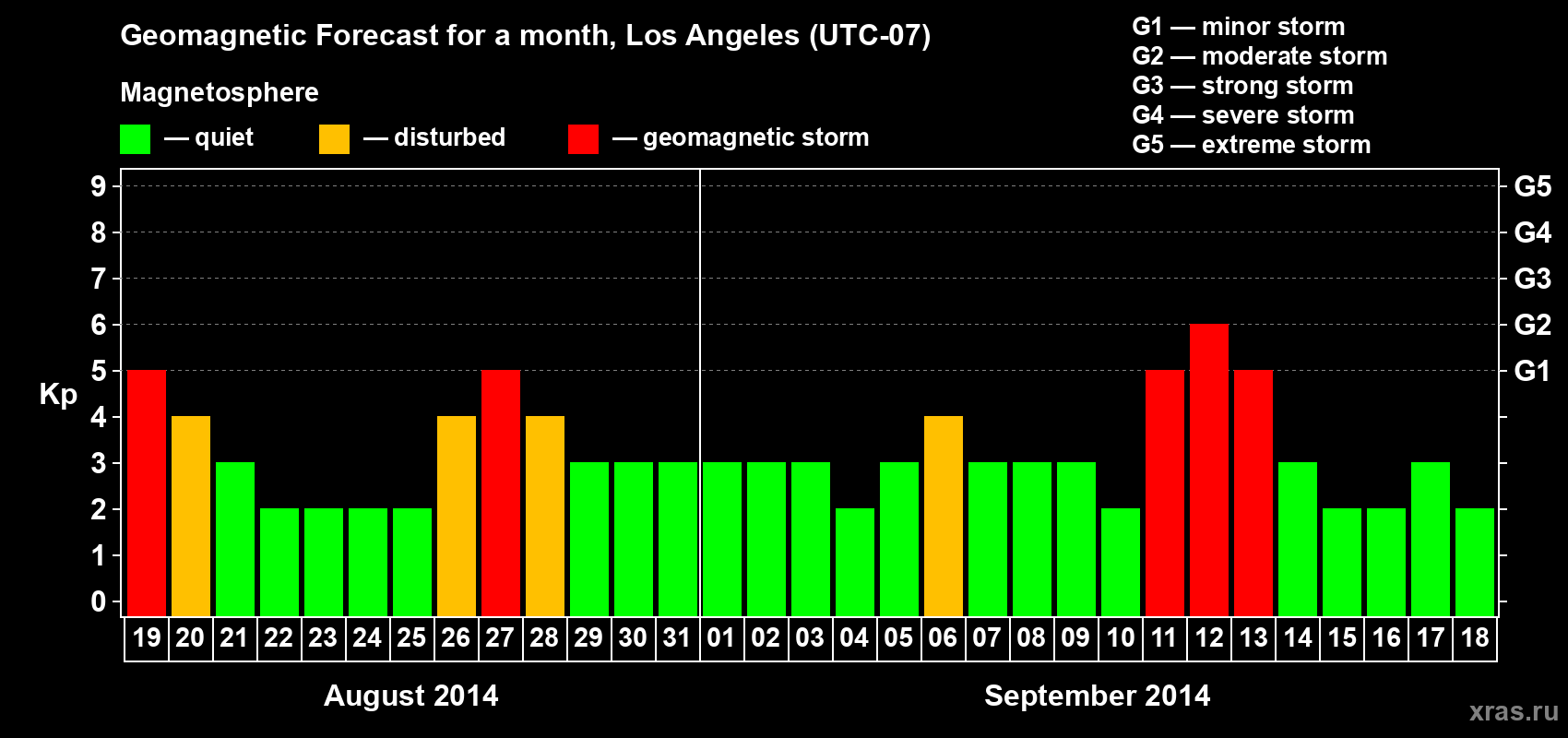 Geomagnetic Forecast for a month, Los Angeles (UTC-07)

Magnetosphere

— quiet — disturbed — geomagnetic storm

G1 — minor storm
G2 — moderate storm
G3 — strong storm
G4 — severe storm
G5 — extreme storm

Kp

9 8 7 6 5 4 3 2 1 0

G5 G4 G3 G2 G1

19 20 21 22 23 24 25 26 27 28 29 30 31 01 02 03 04 05 06 07 08 09 10 11 12 13 14 15 16 17 18

August 2014

September 2014

xras.ru